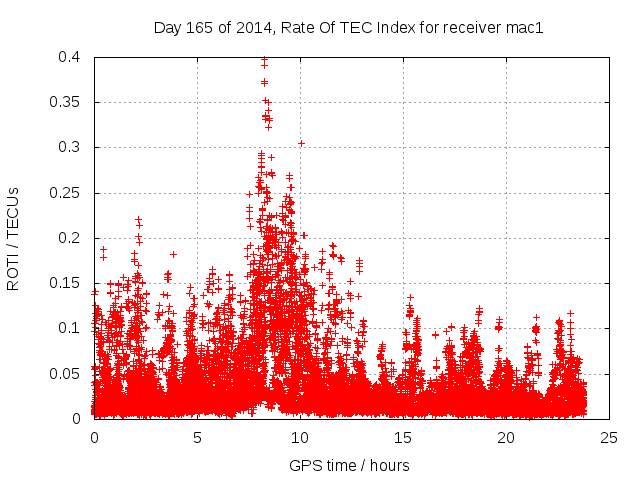 Day 165 of 2014, Rate Of TEC Index for receiver mac1

ROTI / TECUs

0.4
0.35
0.3
0.25
0.2
0.15
0.1
0.05
0

0
5
10
15
20
25

GPS time / hours